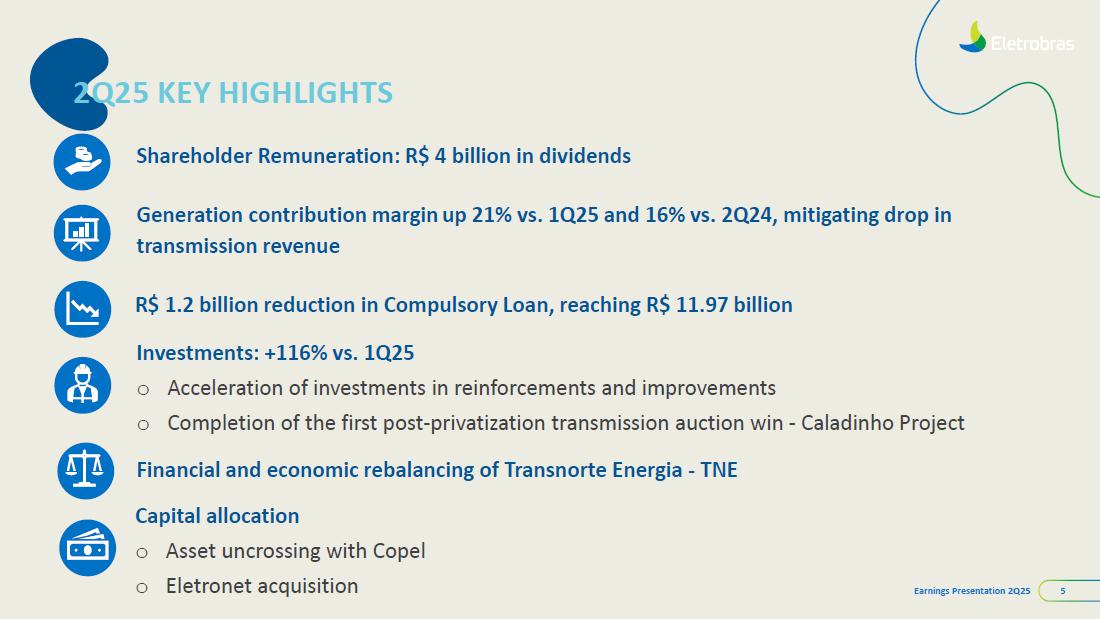 Eletrobras

2Q25 KEY HIGHLIGHTS

Shareholder Remuneration: R$ 4 billion in dividends

Generation contribution margin up 21% vs. 1Q25 and 16% vs. 2Q24, mitigating drop in transmission revenue

R$ 1.2 billion reduction in Compulsory Loan, reaching R$ 11.97 billion

Investments: +116% vs. 1Q25

o Acceleration of investments in reinforcements and improvements

o Completion of the first post-privatization transmission auction win - Caladinho Project

Financial and economic rebalancing of Transnorte Energia - TNE

Capital allocation

o Asset uncrossing with Copel

o Eletronet acquisition

Earnings Presentation 2Q25 5